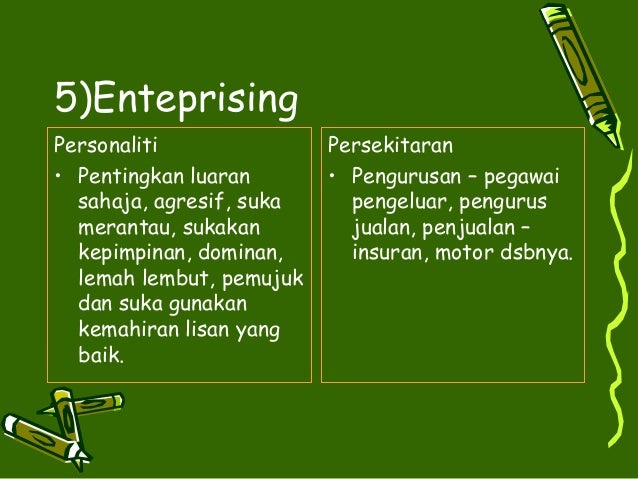 5)Enteprising

Personaliti

• Pentingkan luaran sahaja, agresif, suka merantau, sukakan kepimpinan, dominan, lemah lembut, pemujuk dan suka gunakan kemahiran lisan yang baik.

Persekitaran

• Pengurusan – pegawai pengeluar, pengurus jualan, penjualan – insuran, motor dsbnya.